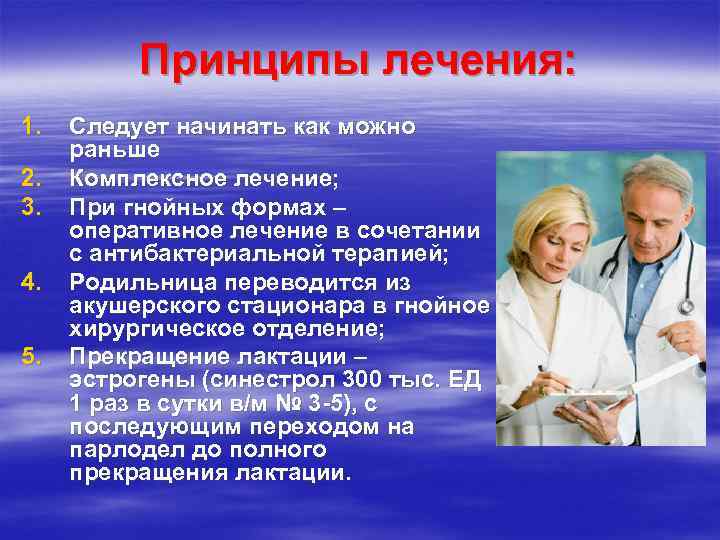 Принципы лечения:

1. Следует начинать как можно раньше
2. Комплексное лечение;
3. При гнойных формах – оперативное лечение в сочетании с антибактериальной терапией;
4. Родильница переводится из акушерского стационара в гнойное хирургическое отделение;
5. Прекращение лактации – эстрогены (синестрол 300 тыс. ЕД 1 раз в сутки в/м № 3-5), с последующим переходом на парлодел до полного прекращения лактации.